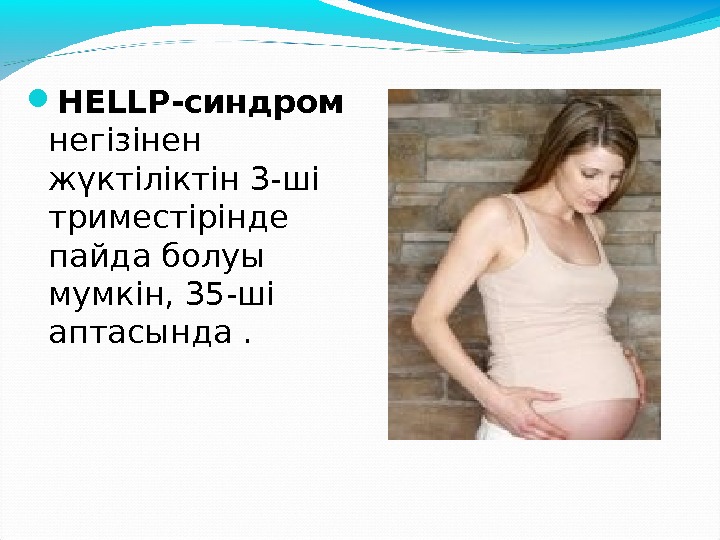 HELLP-синдром негізінен жүктіліктін 3-ші триместірінде пайда болуы мумкін, 35-ші аптасында .